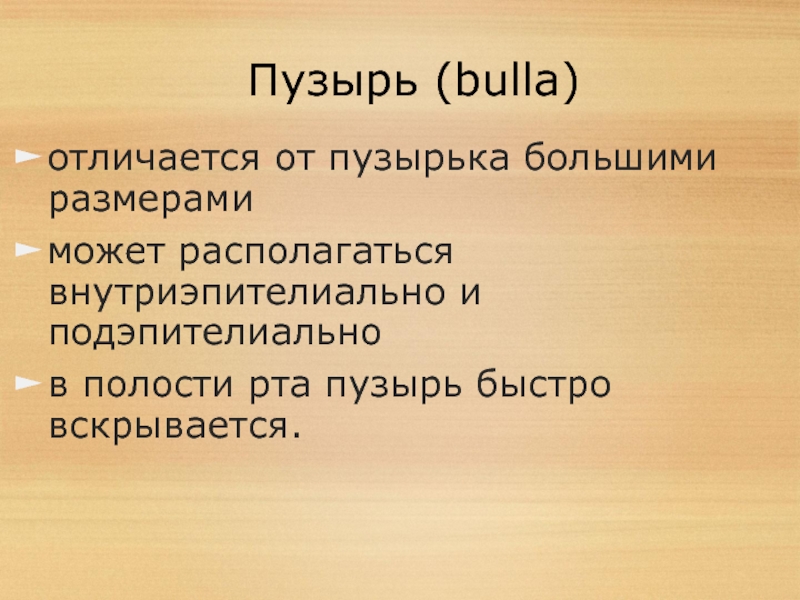 Пузырь (bulla)

отличается от пузырька большими размерами

может располагаться внутриэпителиально и подэпителиально

в полости рта пузырь быстро вскрывается.